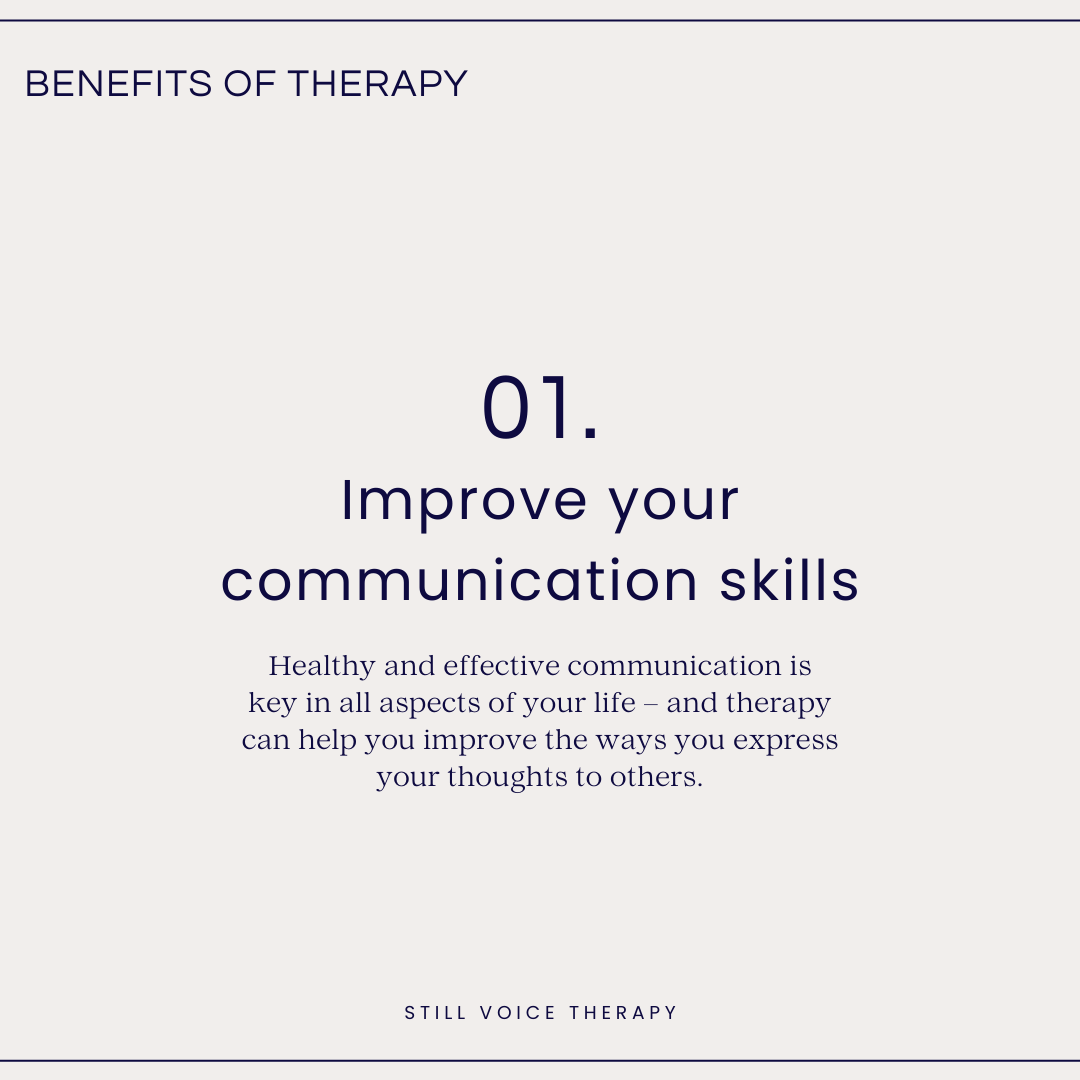 BENEFITS OF THERAPY

01.

Improve your communication skills

Healthy and effective communication is key in all aspects of your life – and therapy can help you improve the ways you express your thoughts to others.

STILL VOICE THERAPY